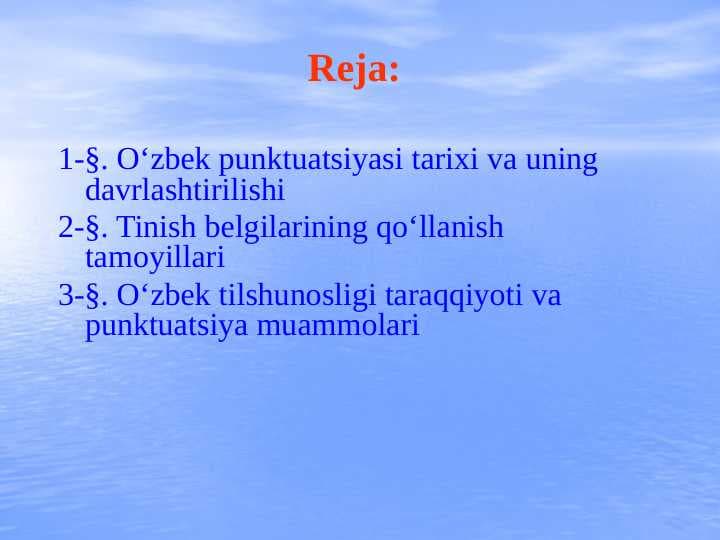 Reja:

1-§. O‘zbek punktuatsiyasi tarixi va uning davrlashtirilishi

2-§. Tinish belgilarining qo‘llanish tamoyillari

3-§. O‘zbek tilshunosligi taraqqiyoti va punktuatsiya muammolari